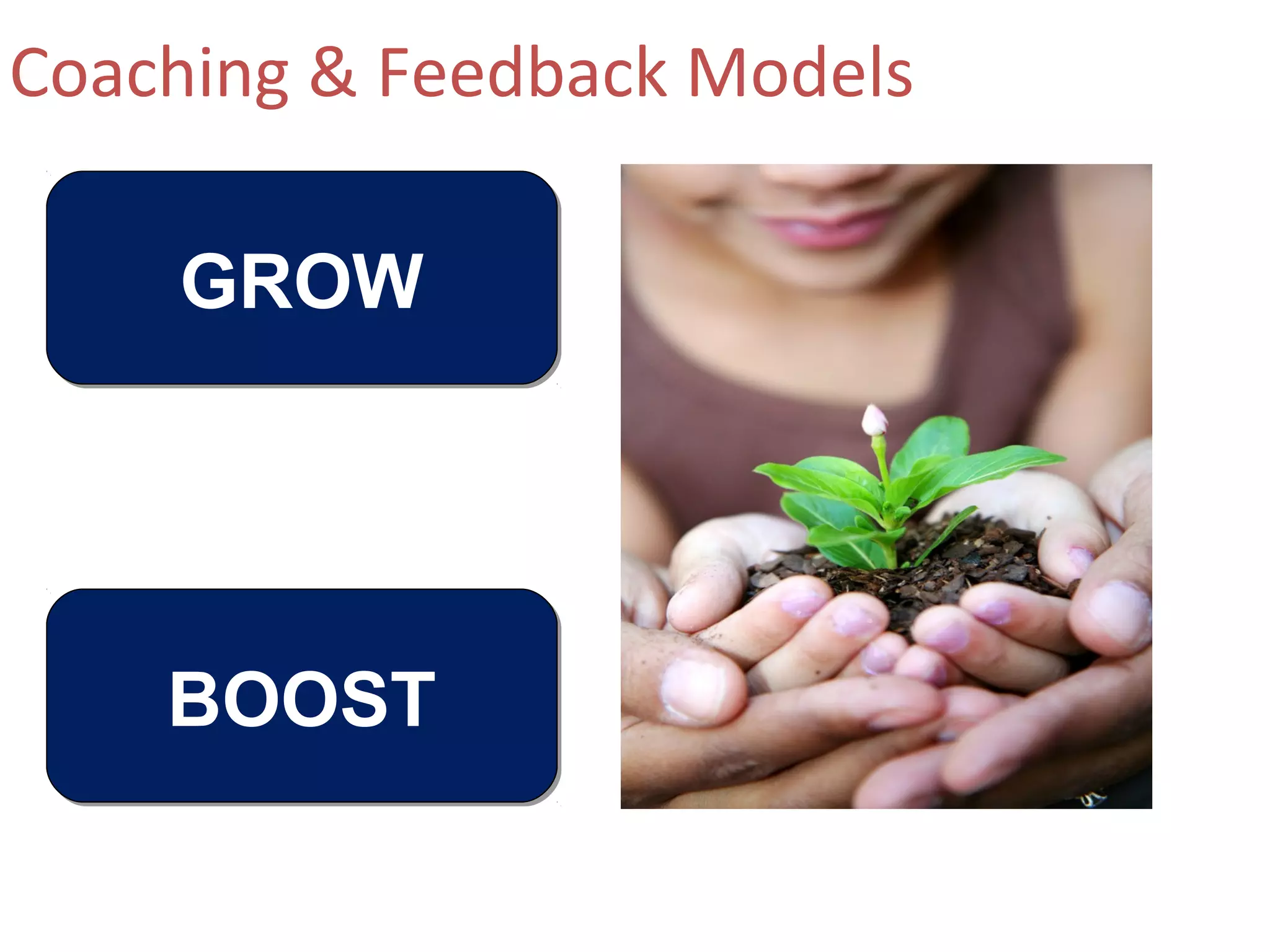 Coaching & Feedback Models

GROW

BOOST